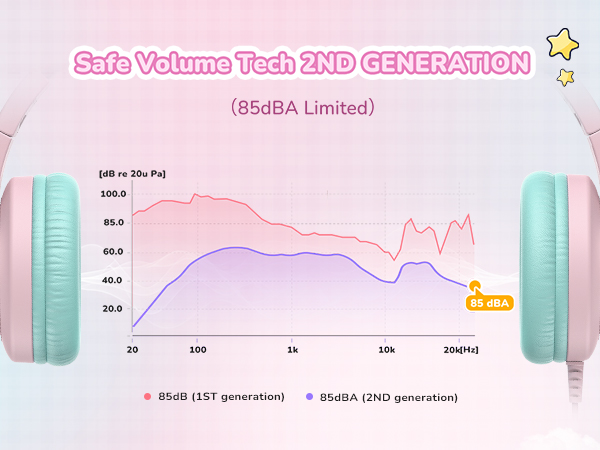 Safe Volume Tech 2ND GENERATION

(85dBA Limited)

[dB re 20u Pa]

100.0
85.0
60.0
40.0
20.0

20
100
1k
10k
20k[Hz]

85 dBA

85dB (1ST generation)
85dBA (2ND generation)